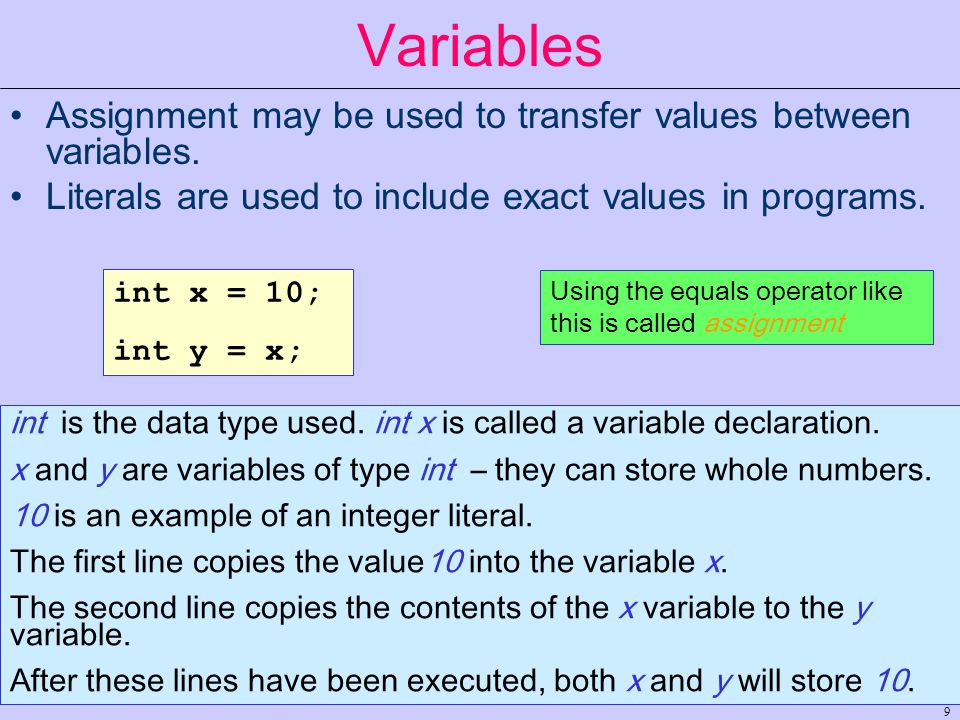 Variables

• Assignment may be used to transfer values between variables.

• Literals are used to include exact values in programs.

int x = 10;

int y = x;

Using the equals operator like this is called assignment

int is the data type used. int x is called a variable declaration.

x and y are variables of type int – they can store whole numbers.

10 is an example of an integer literal.

The first line copies the value 10 into the variable x.

The second line copies the contents of the x variable to the y variable.

After these lines have been executed, both x and y will store 10.

9